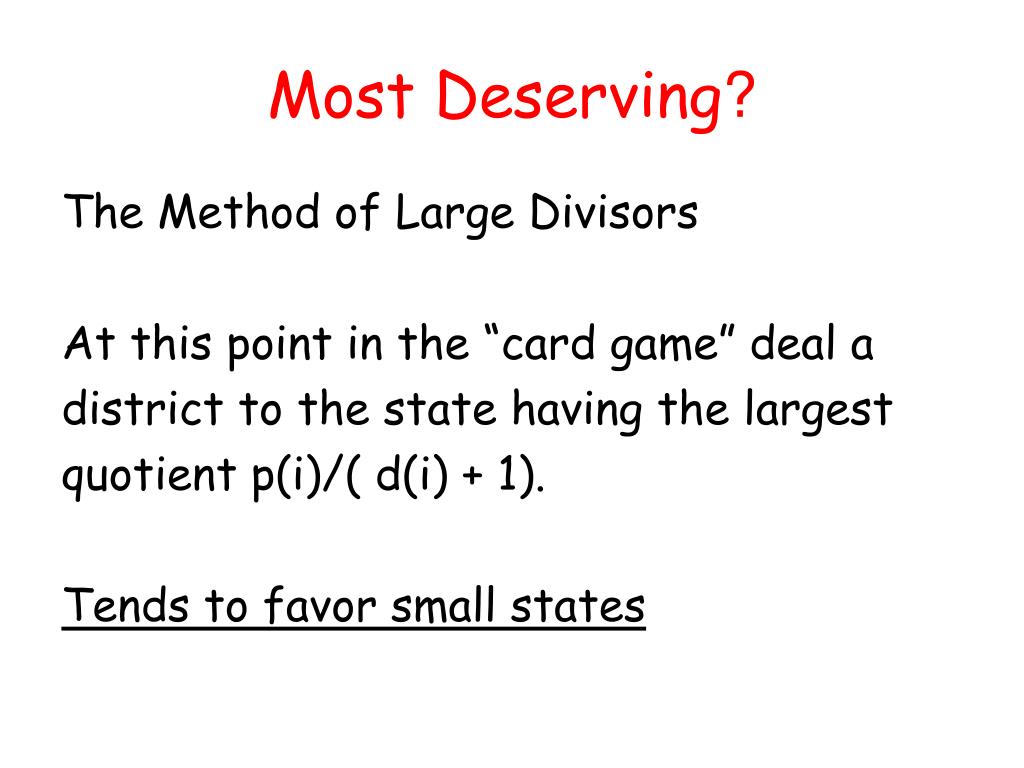 Most Deserving?

The Method of Large Divisors

At this point in the “card game” deal a district to the state having the largest quotient p(i)/( d(i) + 1).

Tends to favor small states